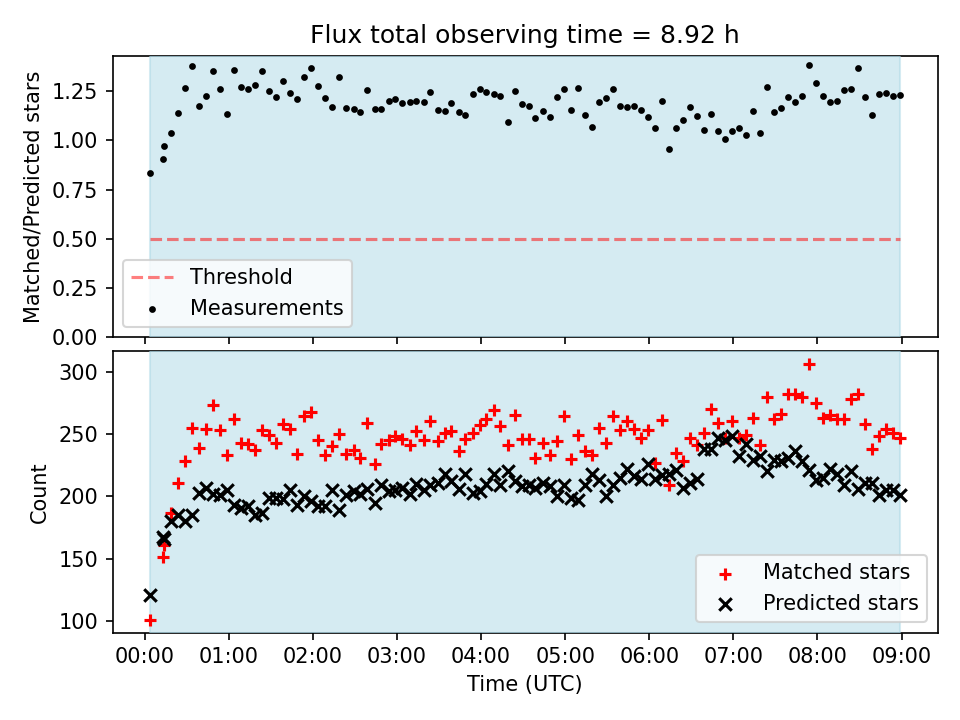 Flux total observing time = 8.92 h

Matched/Predicted stars

1.25
1.00
0.75
0.50
0.25
0.00

Threshold
Measurements

Count

300
250
200
150
100

Matched stars
Predicted stars

00:00 01:00 02:00 03:00 04:00 05:00 06:00 07:00 08:00 09:00

Time (UTC)